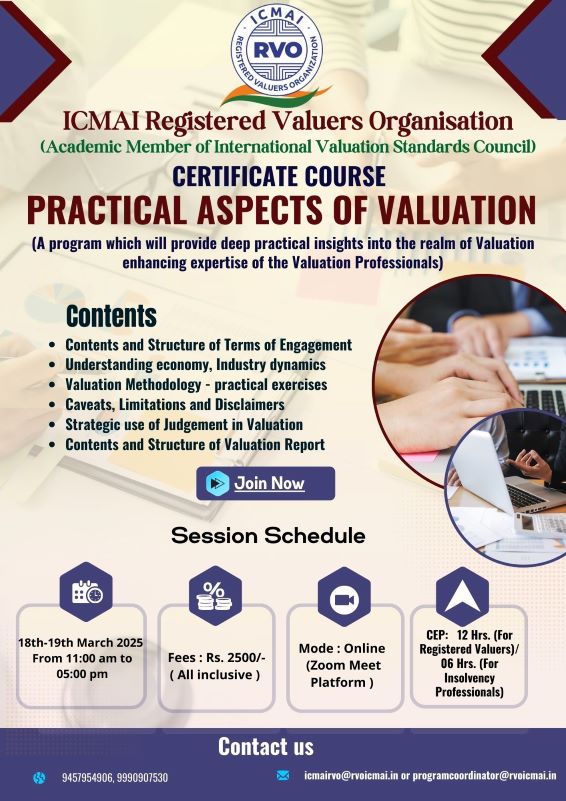 ICMAI
RVO
REGISTERED VALUERS ORGANIZATION

ICMAI Registered Valuers Organisation
(Academic Member of International Valuation Standards Council)

CERTIFICATE COURSE
PRACTICAL ASPECTS OF VALUATION
(A program which will provide deep practical insights into the realm of Valuation enhancing expertise of the Valuation Professionals)

Contents
- Contents and Structure of Terms of Engagement
- Understanding economy, Industry dynamics
- Valuation Methodology - practical exercises
- Caveats, Limitations and Disclaimers
- Strategic use of Judgement in Valuation
- Contents and Structure of Valuation Report

Join Now

Session Schedule

18th-19th March 2025 From 11:00 am to 05:00 pm

Fees : Rs. 2500/- ( All inclusive )

Mode : Online (Zoom Meet Platform )

CEP: 12 Hrs. (For Registered Valuers)/ 06 Hrs. (For Insolvency Professionals)

Contact us

9457954906, 9990907530

icmairvo@rvoicmai.in or programcoordinator@rvoicmai.in